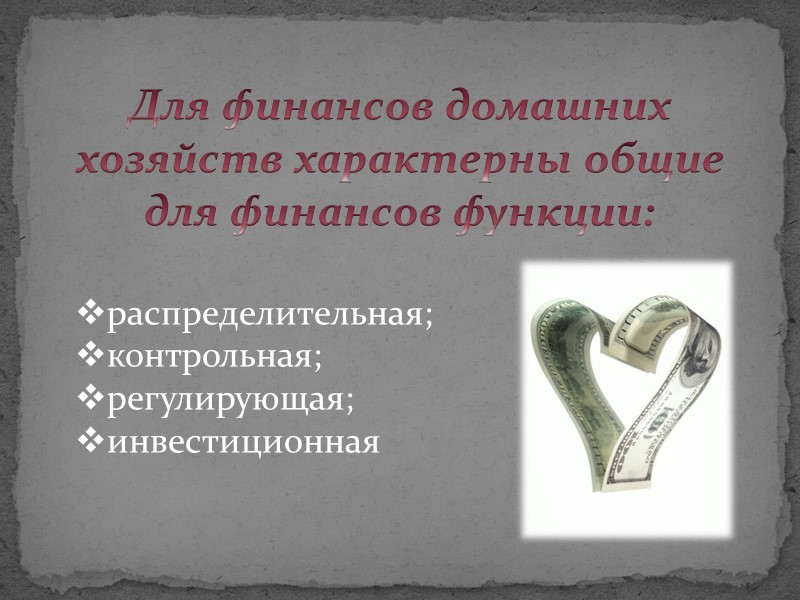 Для финансов домашних хозяйств характерны общие для финансов функции:

❖распределительная;
❖контрольная;
❖регулирующая;
❖инвестиционная